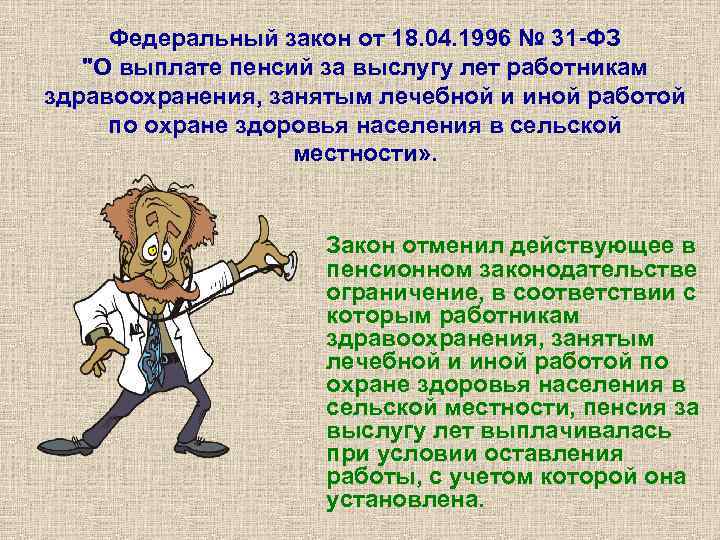 Федеральный закон от 18.04.1996 № 31-ФЗ "О выплате пенсий за выслугу лет работникам здравоохранения, занятым лечебной и иной работой по охране здоровья населения в сельской местности».

Закон отменил действующее в пенсионном законодательстве ограничение, в соответствии с которым работникам здравоохранения, занятым лечебной и иной работой по охране здоровья населения в сельской местности, пенсия за выслугу лет выплачивалась при условии оставления работы, с учетом которой она установлена.